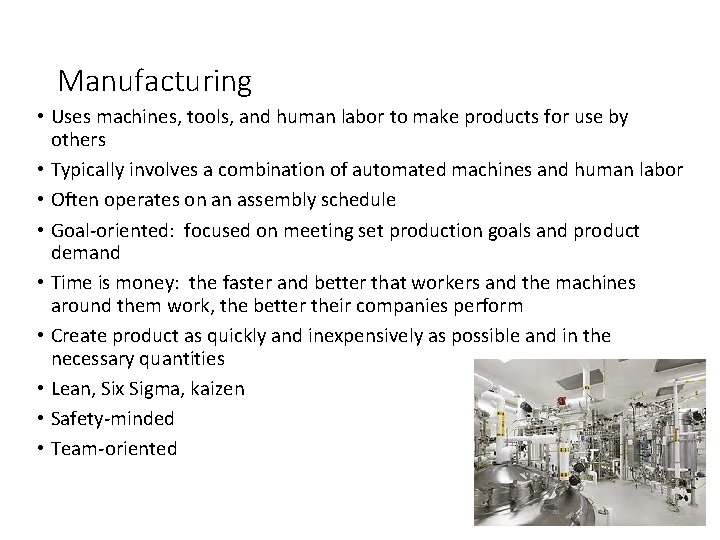 Manufacturing

• Uses machines, tools, and human labor to make products for use by others
• Typically involves a combination of automated machines and human labor
• Often operates on an assembly schedule
• Goal-oriented:  focused on meeting set production goals and product demand
• Time is money:  the faster and better that workers and the machines around them work, the better their companies perform
• Create product as quickly and inexpensively as possible and in the necessary quantities
• Lean, Six Sigma, kaizen
• Safety-minded
• Team-oriented